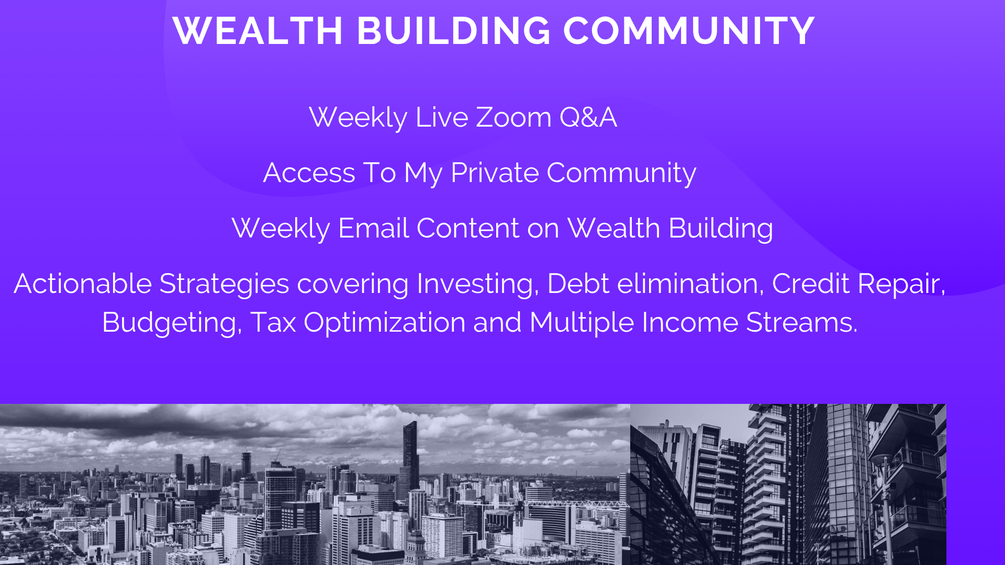 WEALTH BUILDING COMMUNITY

Weekly Live Zoom Q&A

Access To My Private Community

Weekly Email Content on Wealth Building

Actionable Strategies covering Investing, Debt elimination, Credit Repair, Budgeting, Tax Optimization and Multiple Income Streams.